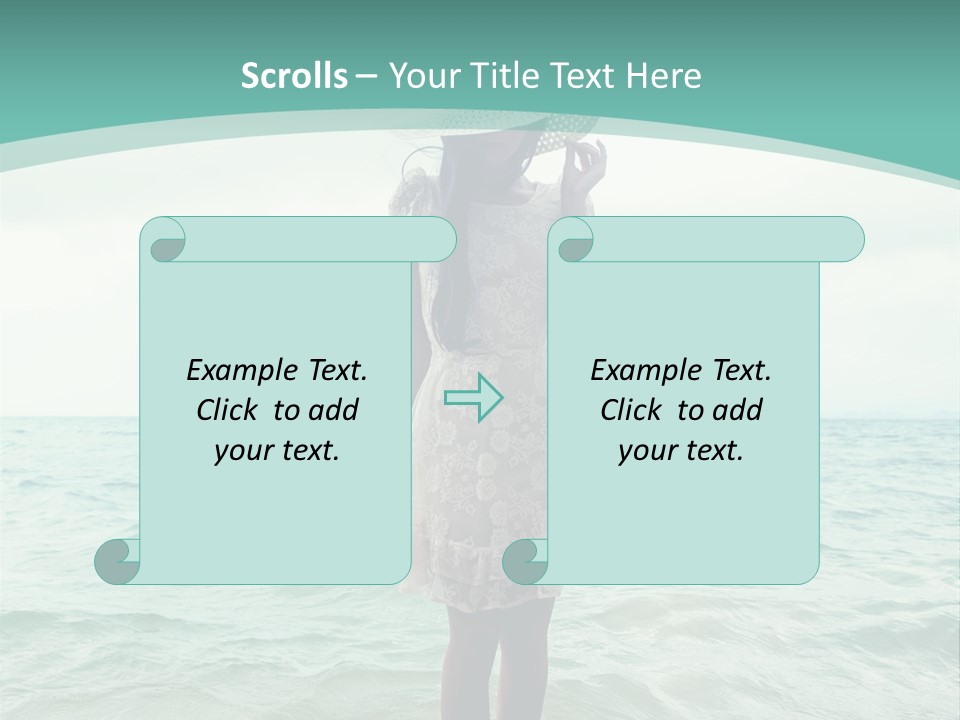 Scrolls – Your Title Text Here

Example Text. Click to add your text.

Example Text. Click to add your text.